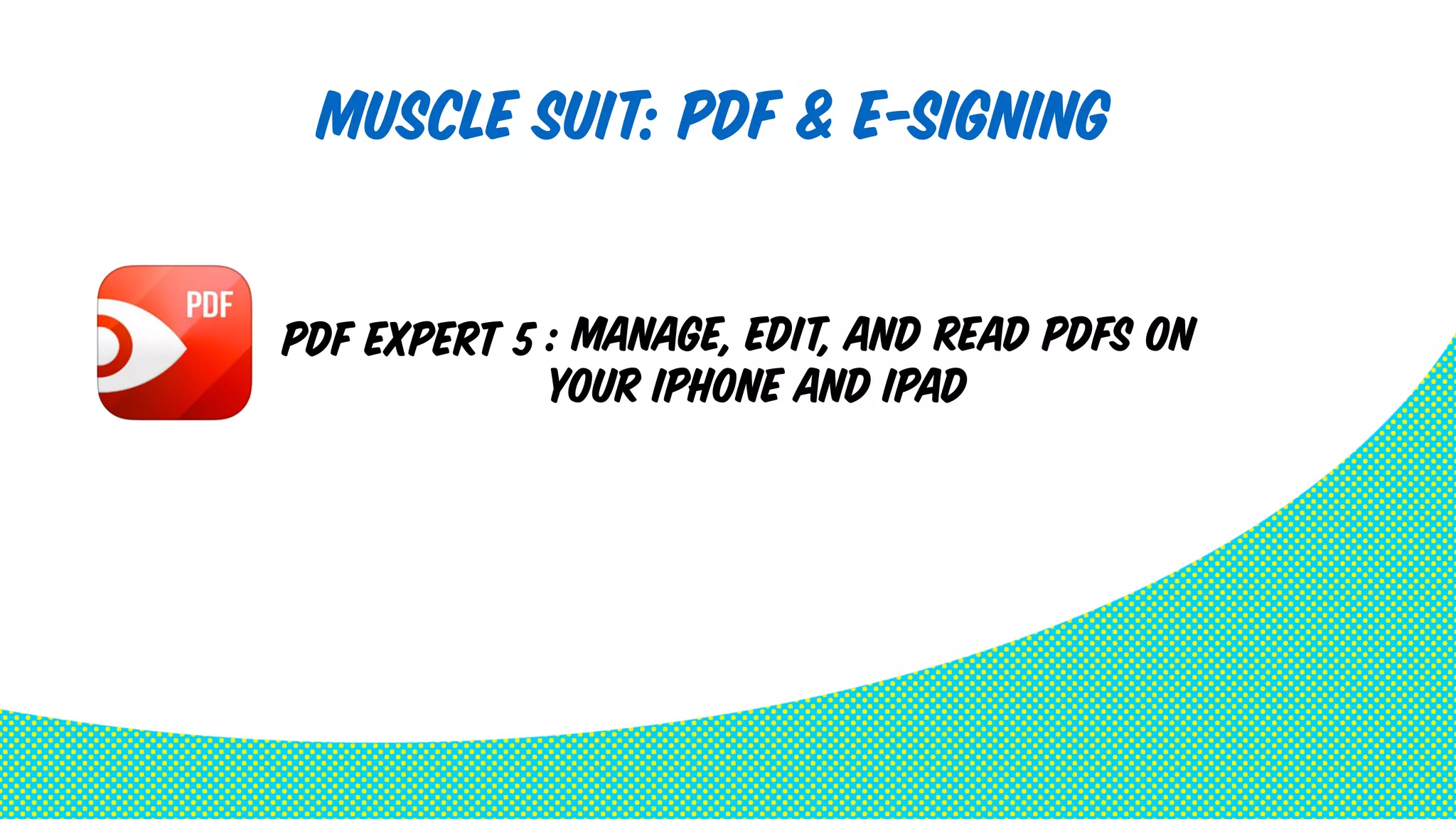 MUSCLE SUIT: PDF & E-SIGNING

PDF

PDF EXPERT 5 : MANAGE, EDIT, AND READ PDFS ON YOUR IPHONE AND IPAD